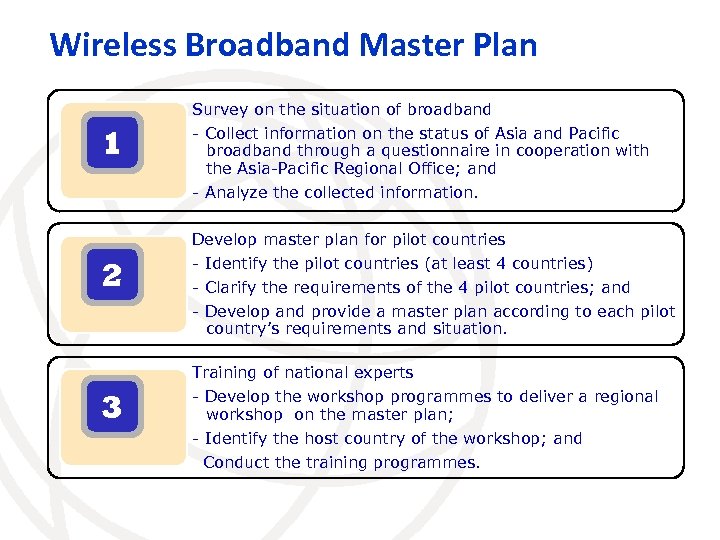 Wireless Broadband Master Plan

1

Survey on the situation of broadband
- Collect information on the status of Asia and Pacific broadband through a questionnaire in cooperation with the Asia-Pacific Regional Office; and
- Analyze the collected information.

2

Develop master plan for pilot countries
- Identify the pilot countries (at least 4 countries)
- Clarify the requirements of the 4 pilot countries; and
- Develop and provide a master plan according to each pilot country's requirements and situation.

3

Training of national experts
- Develop the workshop programmes to deliver a regional workshop on the master plan;
- Identify the host country of the workshop; and
Conduct the training programmes.